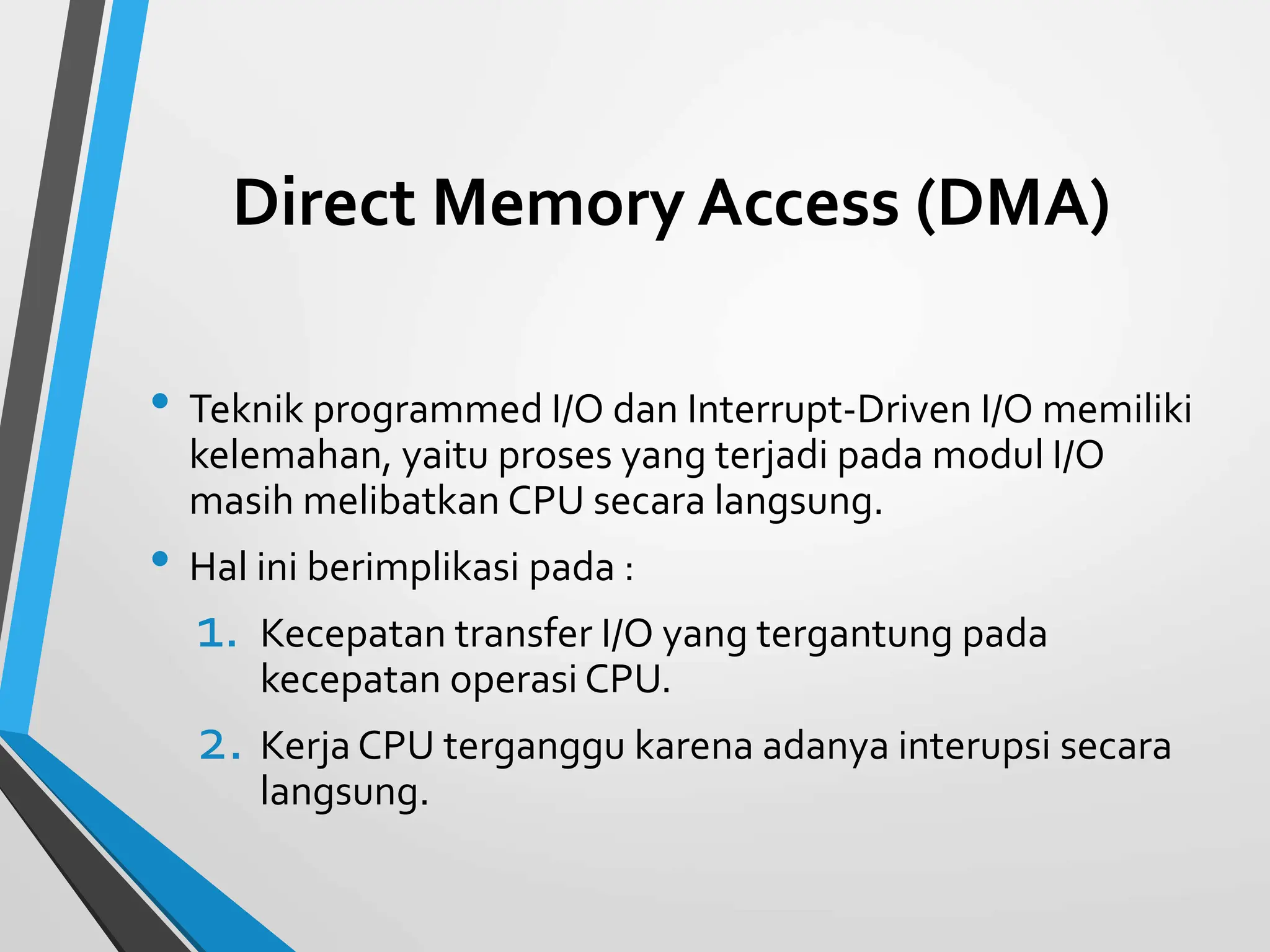 Direct Memory Access (DMA)

• Teknik programmed I/O dan Interrupt-Driven I/O memiliki kelemahan, yaitu proses yang terjadi pada modul I/O masih melibatkan CPU secara langsung.

• Hal ini berimplikasi pada :

1. Kecepatan transfer I/O yang tergantung pada kecepatan operasi CPU.

2. Kerja CPU terganggu karena adanya interupsi secara langsung.